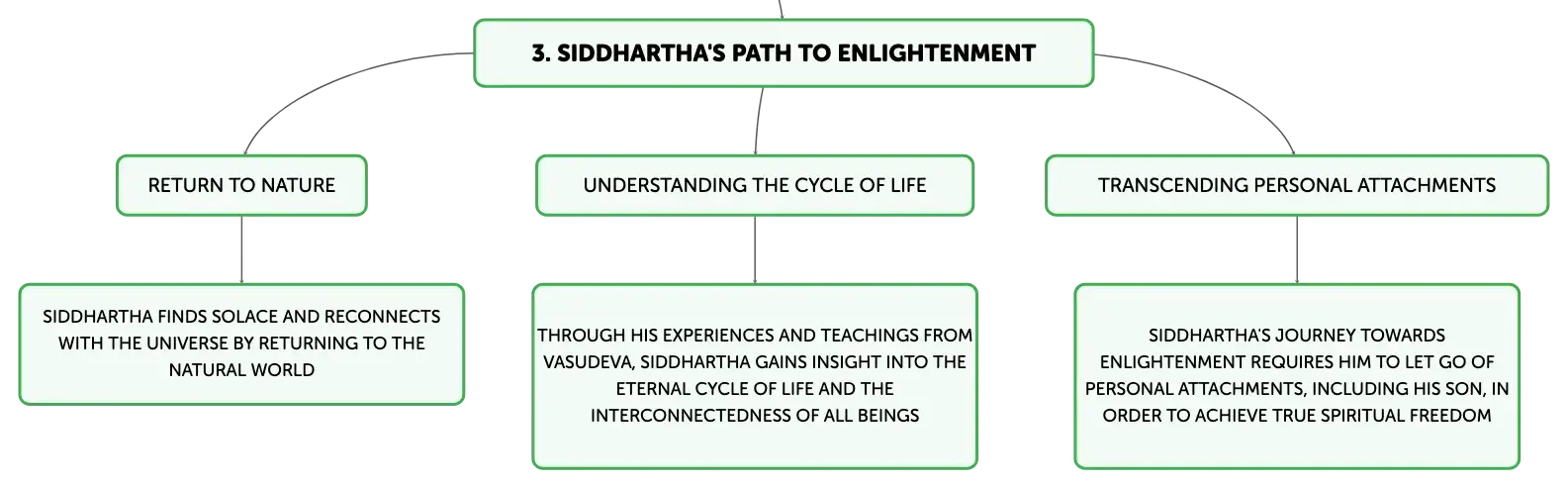 3. SIDDHARTHA'S PATH TO ENLIGHTENMENT

RETURN TO NATURE

SIDDHARTHA FINDS SOLACE AND RECONNECTS WITH THE UNIVERSE BY RETURNING TO THE NATURAL WORLD

UNDERSTANDING THE CYCLE OF LIFE

THROUGH HIS EXPERIENCES AND TEACHINGS FROM VASUDEVA, SIDDHARTHA GAINS INSIGHT INTO THE ETERNAL CYCLE OF LIFE AND THE INTERCONNECTEDNESS OF ALL BEINGS

TRANSCENDING PERSONAL ATTACHMENTS

SIDDHARTHA'S JOURNEY TOWARDS ENLIGHTENMENT REQUIRES HIM TO LET GO OF PERSONAL ATTACHMENTS, INCLUDING HIS SON, IN ORDER TO ACHIEVE TRUE SPIRITUAL FREEDOM